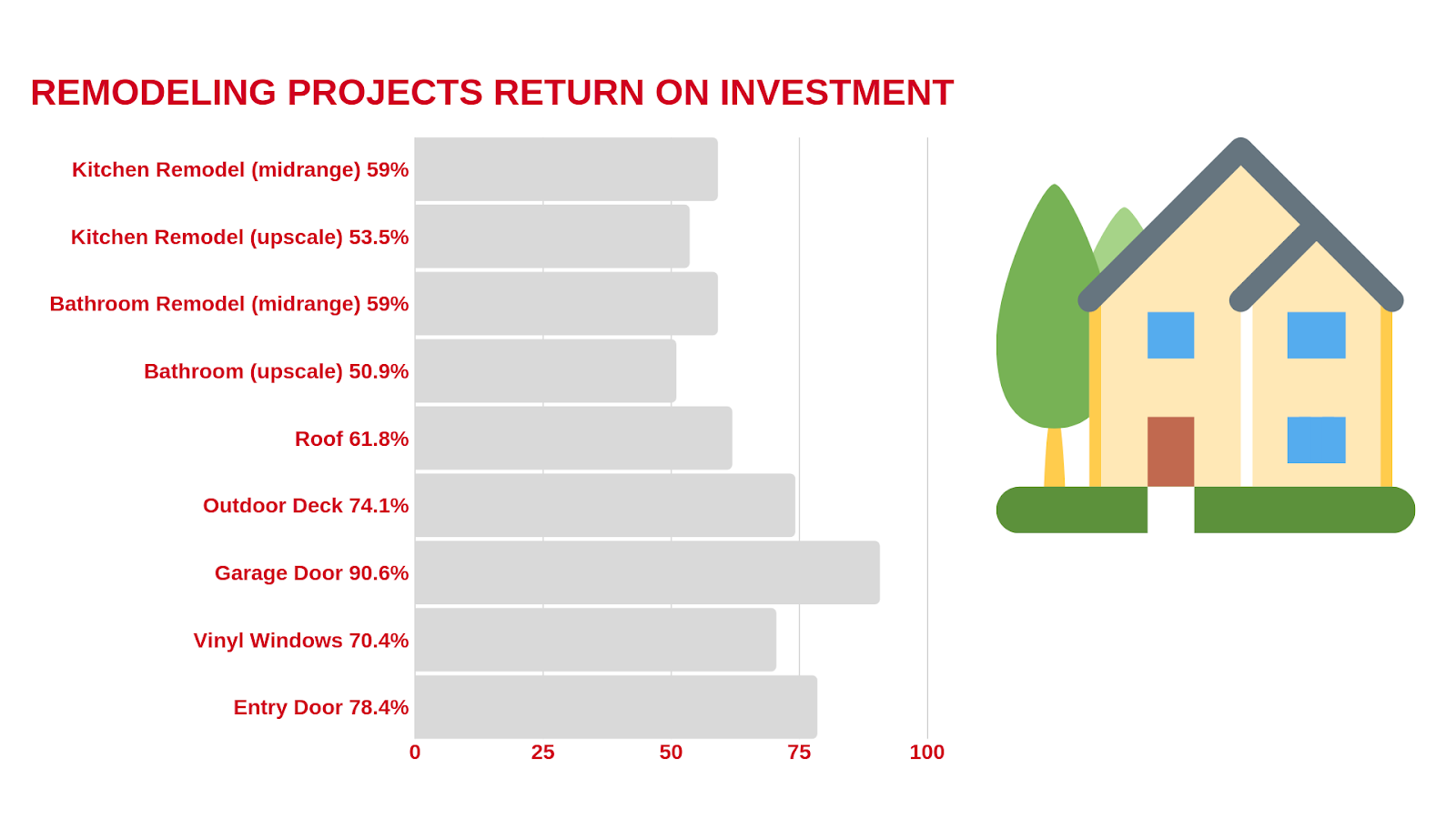 REMODELING PROJECTS RETURN ON INVESTMENT

Kitchen Remodel (midrange) 59%
Kitchen Remodel (upscale) 53.5%
Bathroom Remodel (midrange) 59%
Bathroom (upscale) 50.9%
Roof 61.8%
Outdoor Deck 74.1%
Garage Door 90.6%
Vinyl Windows 70.4%
Entry Door 78.4%

0
25
50
75
100